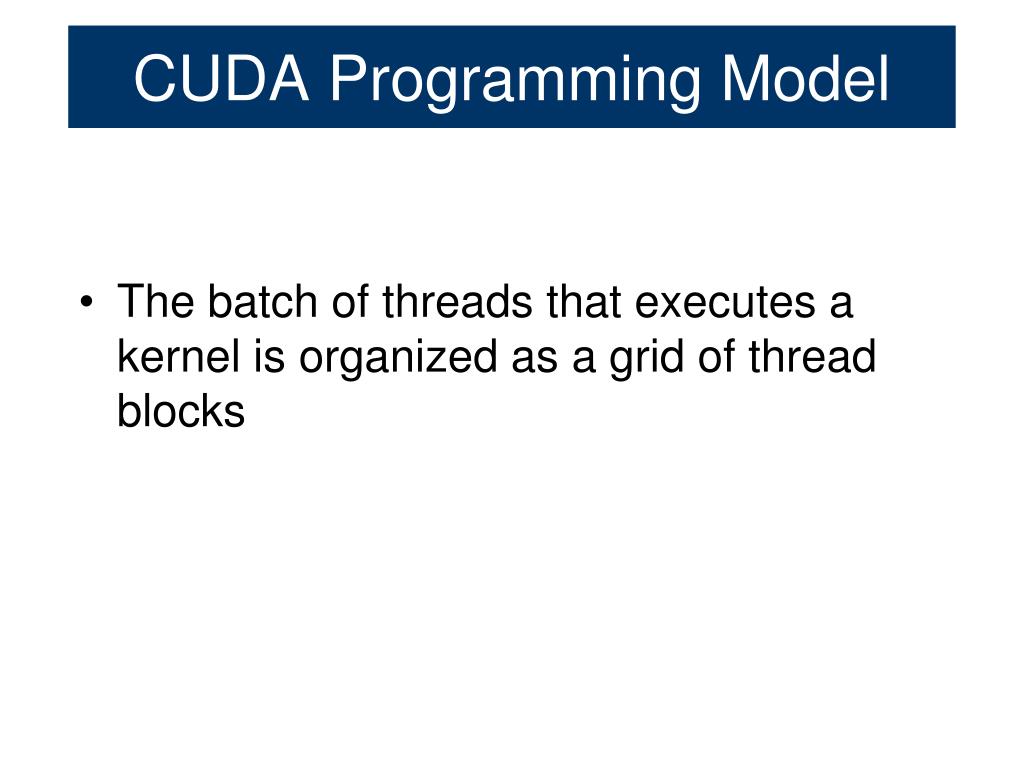 CUDA Programming Model

• The batch of threads that executes a kernel is organized as a grid of thread blocks